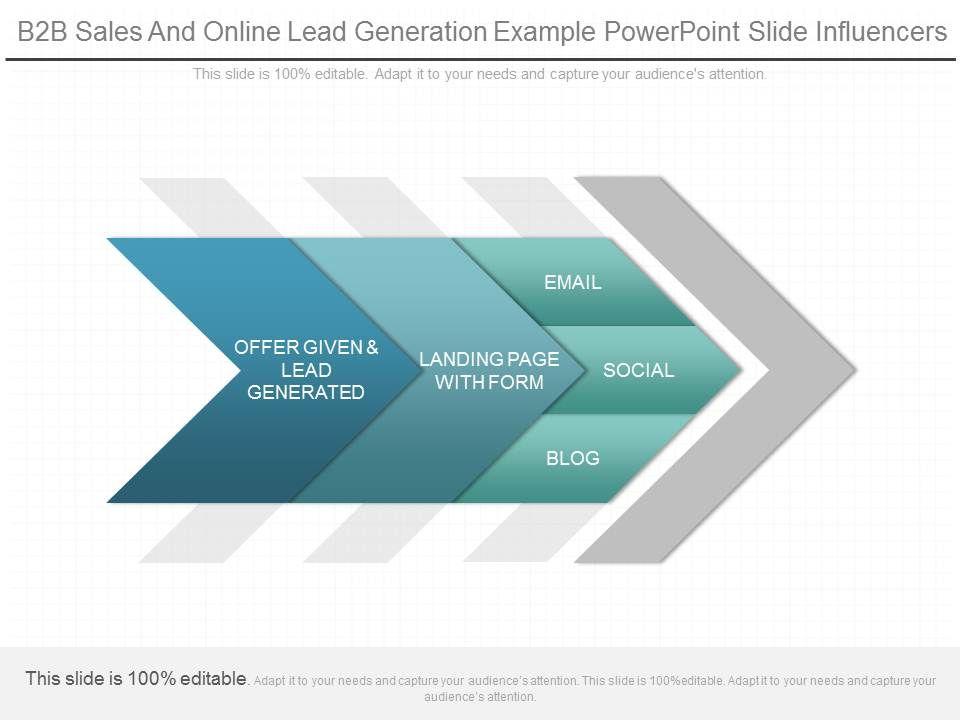 B2B Sales And Online Lead Generation Example PowerPoint Slide Influencers

This slide is 100% editable. Adapt it to your needs and capture your audience's attention.

OFFER GIVEN & LEAD GENERATED

LANDING PAGE WITH FORM

EMAIL

SOCIAL

BLOG

This slide is 100% editable. Adapt it to your needs and capture your audience's attention. This slide is 100%editable. Adapt it to your needs and capture your audience's attention.